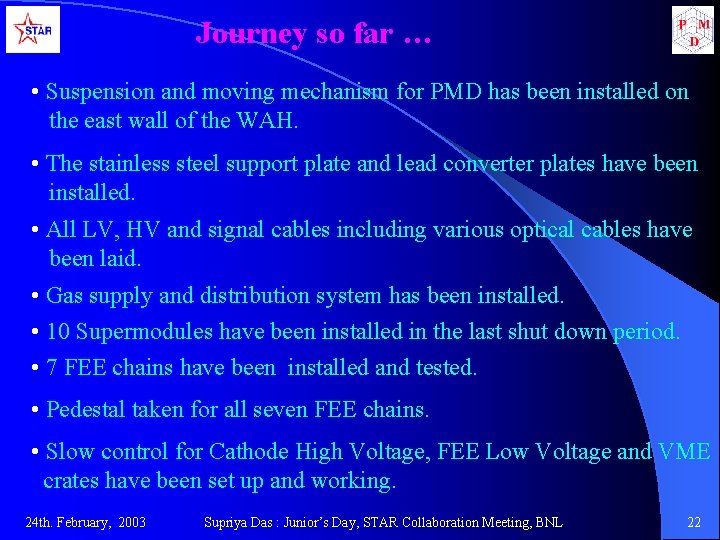 STAR

Journey so far …

P M D

• Suspension and moving mechanism for PMD has been installed on the east wall of the WAH.

• The stainless steel support plate and lead converter plates have been installed.

• All LV, HV and signal cables including various optical cables have been laid.

• Gas supply and distribution system has been installed.

• 10 Supermodules have been installed in the last shut down period.

• 7 FEE chains have been installed and tested.

• Pedestal taken for all seven FEE chains.

• Slow control for Cathode High Voltage, FEE Low Voltage and VME crates have been set up and working.

24th. February, 2003 Supriya Das : Junior's Day, STAR Collaboration Meeting, BNL 22